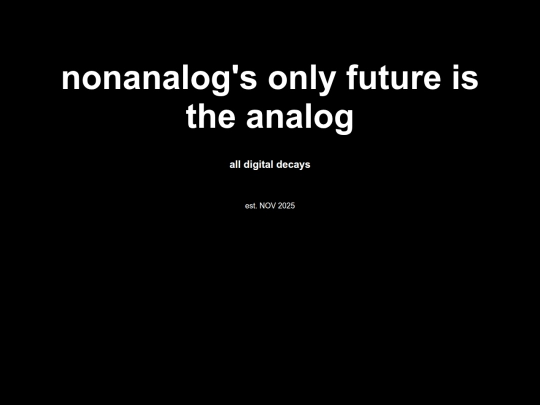 nonanalog's only future is the analog

all digital decays

est. NOV 2025